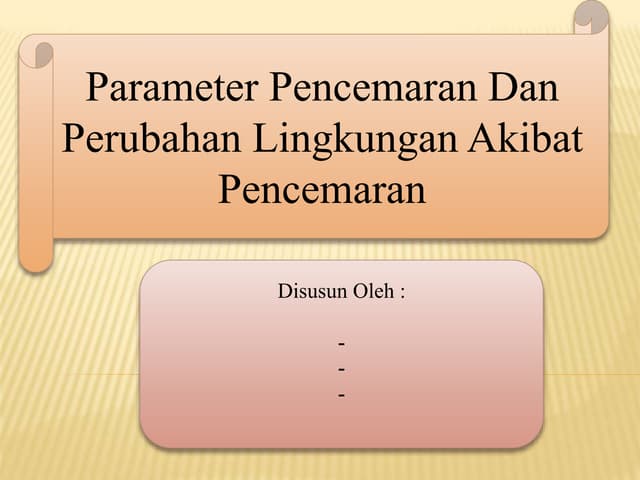 Parameter Pencemaran Dan Perubahan Lingkungan Akibat Pencemaran

Disusun Oleh :

-
-
-